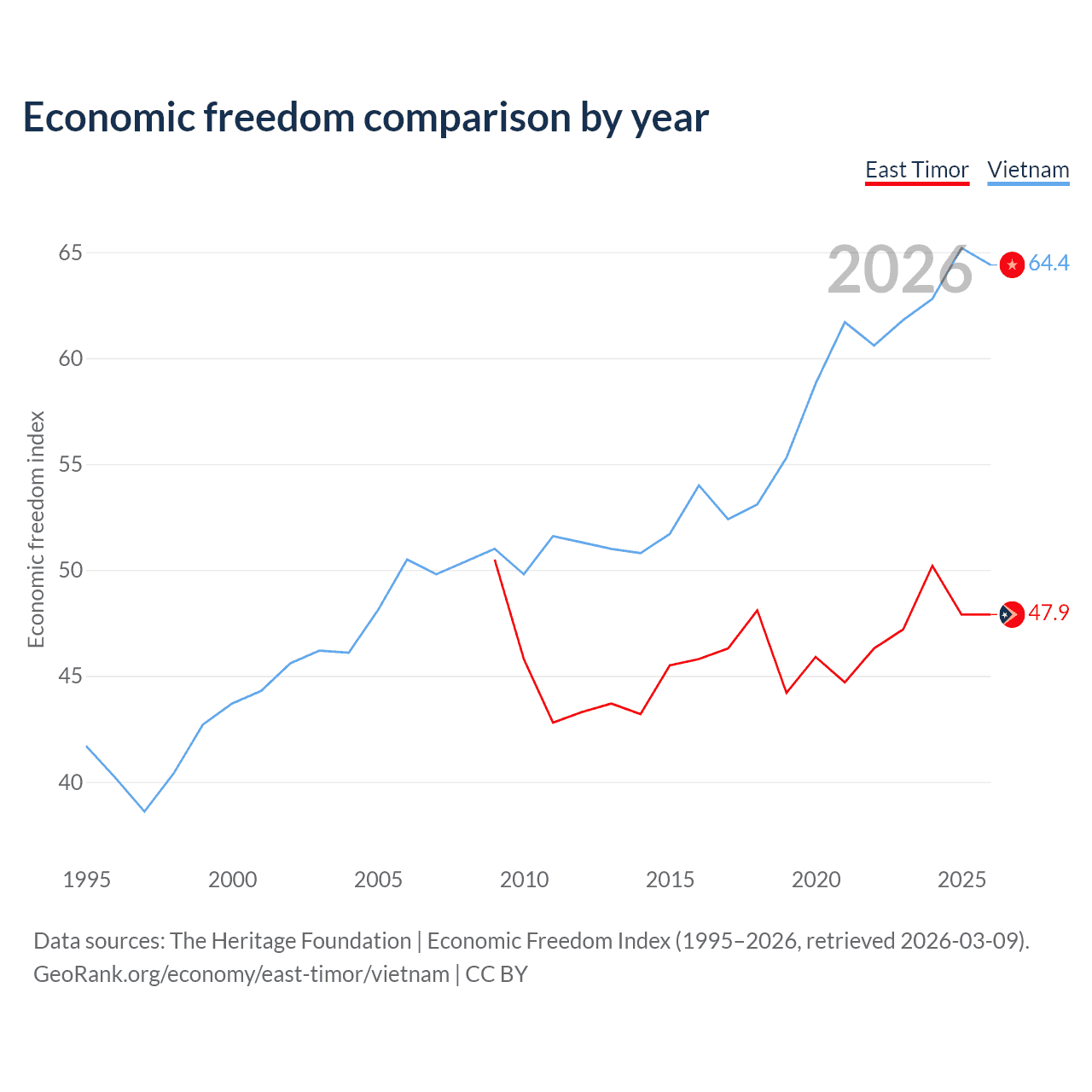 Economic freedom comparison by year

East Timor Vietnam

2026

64.4

47.9

Economic freedom index

65
60
55
50
45
40

1995 2000 2005 2010 2015 2020 2025

Data sources: The Heritage Foundation | Economic Freedom Index (1995–2026, retrieved 2026-03-09).
GeoRank.org/economy/east-timor/vietnam | CC BY